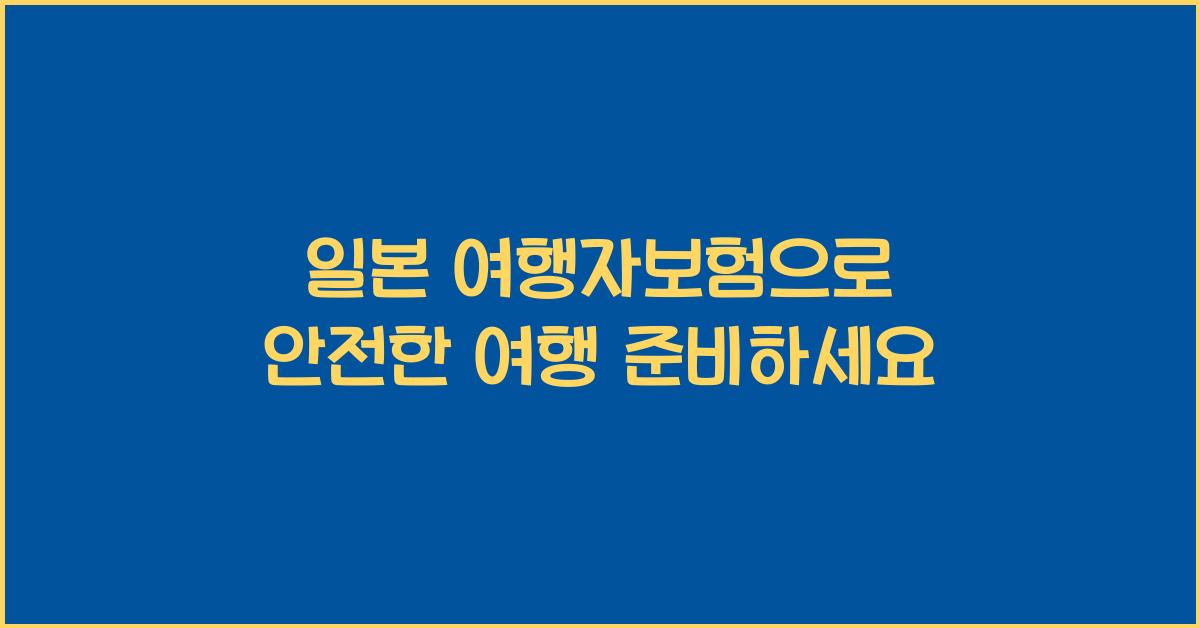 일본 여행자보험으로
안전한 여행 준비하세요